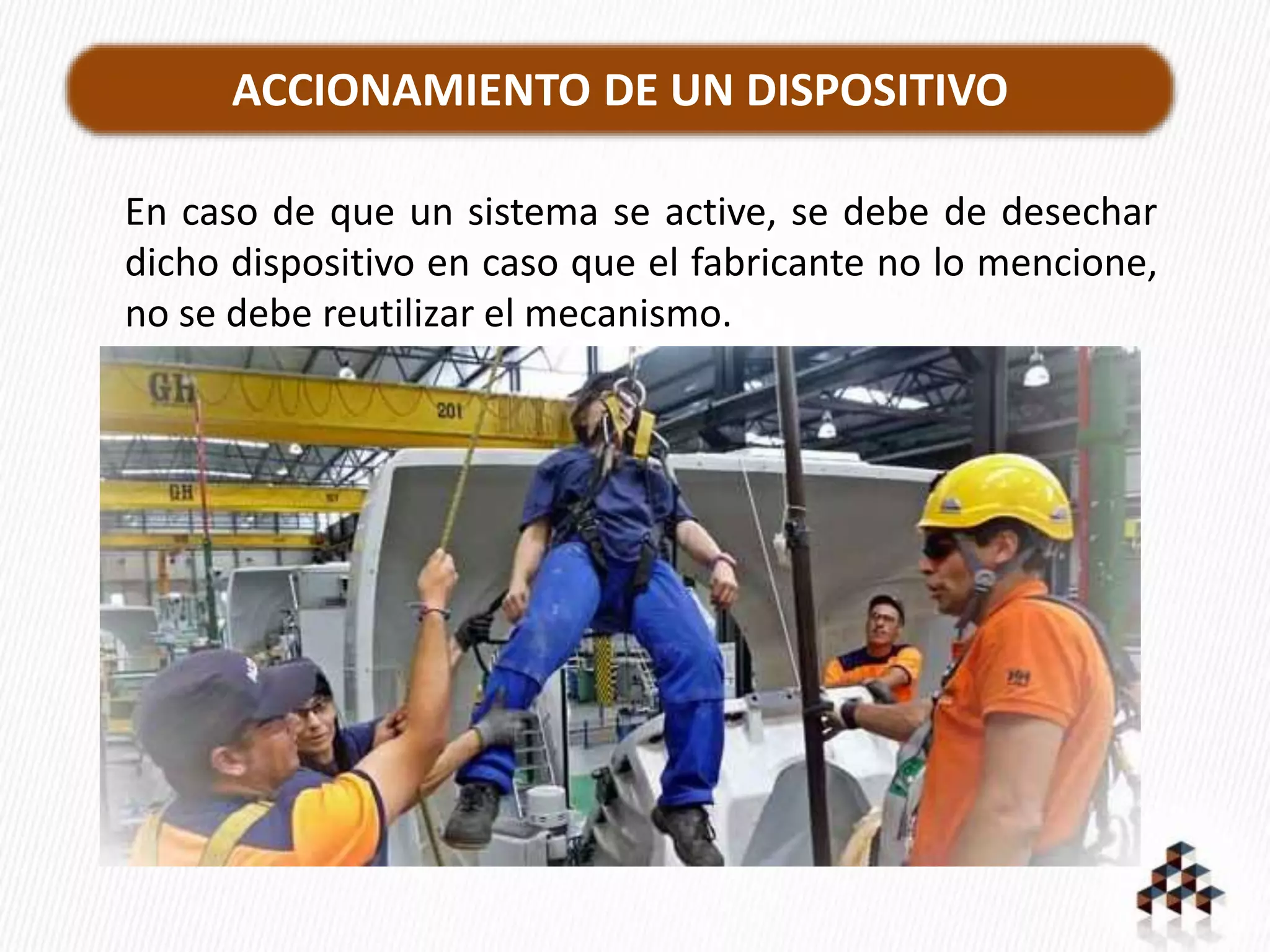 ACCIONAMIENTO DE UN DISPOSITIVO

En caso de que un sistema se active, se debe de desechar dicho dispositivo en caso que el fabricante no lo mencione, no se debe reutilizar el mecanismo.

GH

201

GH